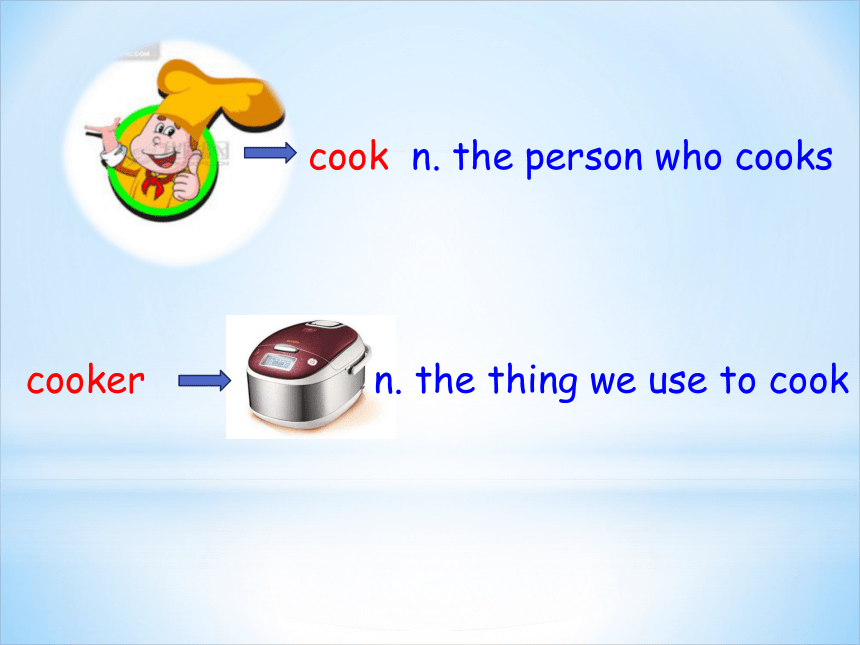 cook n. the person who cooks

cooker n. the thing we use to cook